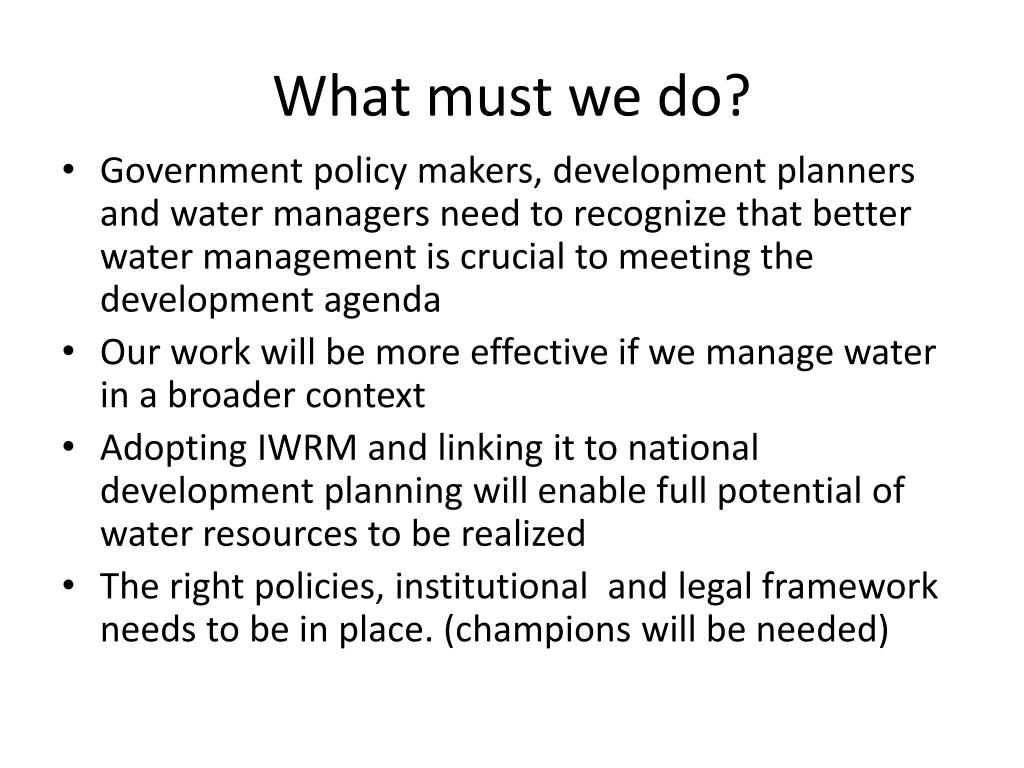 What must we do?

• Government policy makers, development planners and water managers need to recognize that better water management is crucial to meeting the development agenda
• Our work will be more effective if we manage water in a broader context
• Adopting IWRM and linking it to national development planning will enable full potential of water resources to be realized
• The right policies, institutional and legal framework needs to be in place. (champions will be needed)